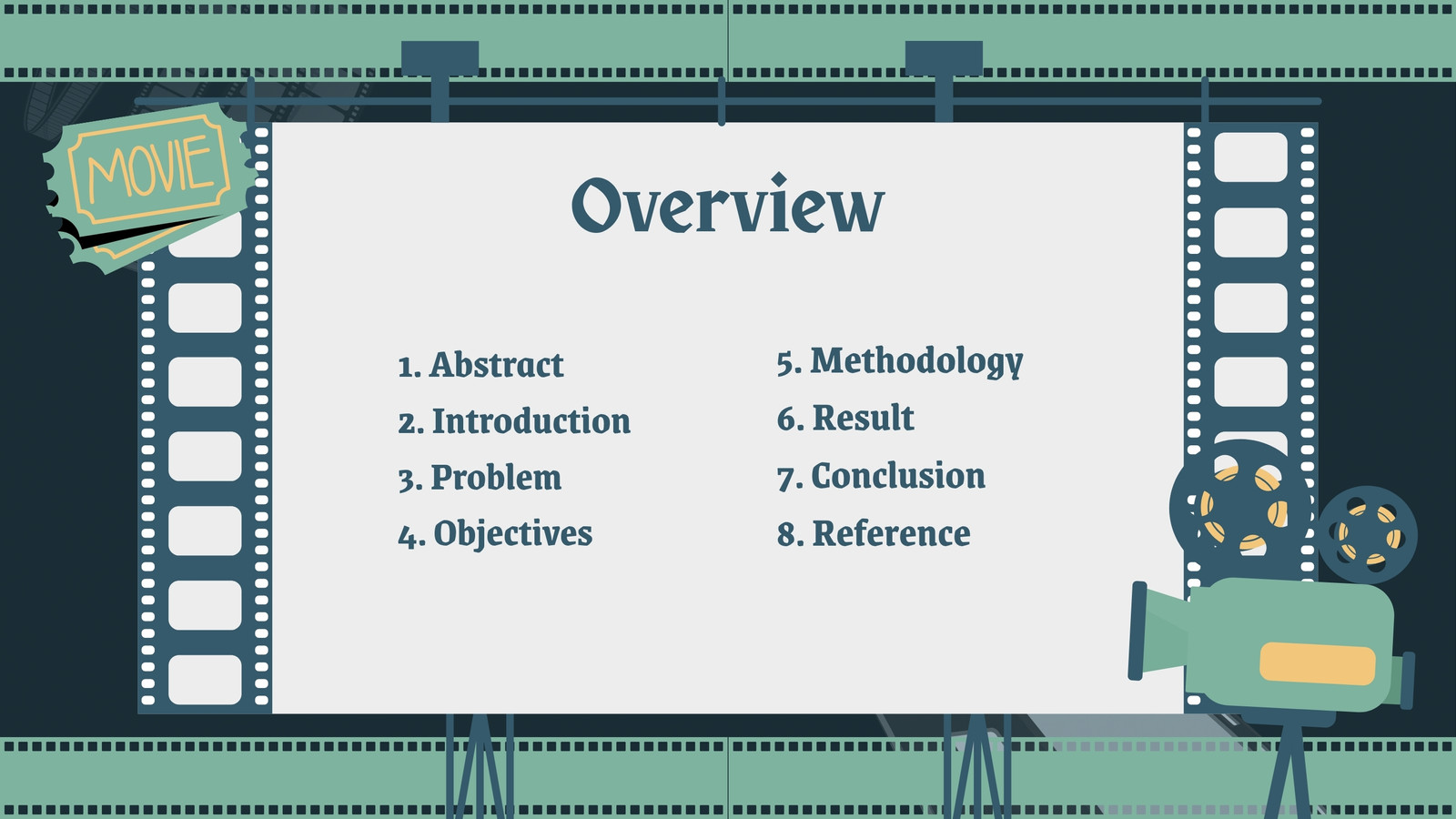 MOVIE

Overview

1. Abstract
2. Introduction
3. Problem
4. Objectives

5. Methodology
6. Result
7. Conclusion
8. Reference